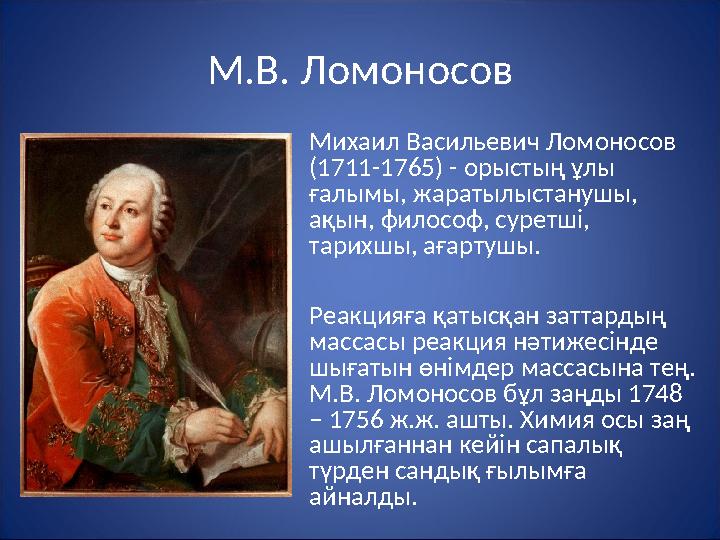 М.В. Ломоносов

Михаил Васильевич Ломоносов (1711-1765) - орыстың ұлы ғалымы, жаратылыстанушы, ақын, философ, суретші, тарихшы, ағартушы.

Реакцияға қатысқан заттардың массасы реакция нәтижесінде шығатын өнімдер массасына тең. М.В. Ломоносов бұл заңды 1748 – 1756 ж.ж. ашты. Химия осы заң ашылғаннан кейін сапалық түрден сандық ғылымға айналды.